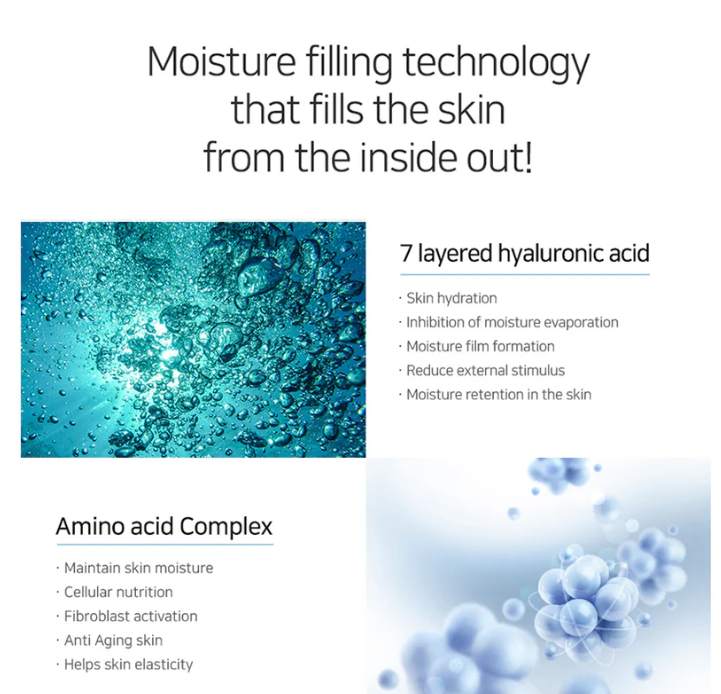 Moisture filling technology that fills the skin from the inside out!

7 layered hyaluronic acid

· Skin hydration
· Inhibition of moisture evaporation
· Moisture film formation
· Reduce external stimulus
· Moisture retention in the skin

Amino acid Complex

· Maintain skin moisture
· Cellular nutrition
· Fibroblast activation
· Anti Aging skin
· Helps skin elasticity